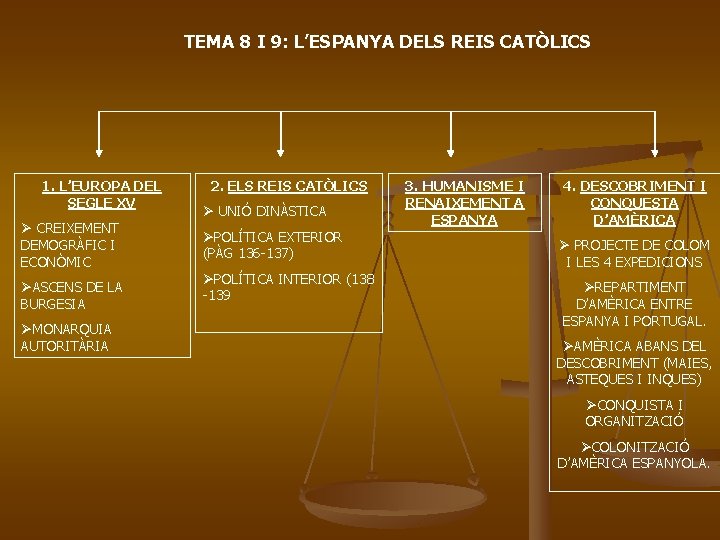 TEMA 8 I 9: L'ESPANYA DELS REIS CATÒLICS

1. L'EUROPA DEL SEGLE XV

➢ CREIXEMENT DEMOGRÀFIC I ECONÒMIC

➢ASCENS DE LA BURGESIA

➢MONARQUIA AUTORITÀRIA

2. ELS REIS CATÒLICS

➢ UNIÓ DINÀSTICA

➢POLÍTICA EXTERIOR (PÀG 136-137)

➢POLÍTICA INTERIOR (138 -139

3. HUMANISME I RENAIXEMENT A ESPANYA

4. DESCOBRIMENT I CONQUESTA D'AMÈRICA

➢ PROJECTE DE COLOM I LES 4 EXPEDICIONS

➢REPARTIMENT D'AMÈRICA ENTRE ESPANYA I PORTUGAL.

➢AMÈRICA ABANS DEL DESCOBRIMENT (MAIES, ASTEQUES I INQUES)

➢CONQUISTA I ORGANITZACIÓ

➢COLONITZACIÓ D'AMÈRICA ESPANYOLA.